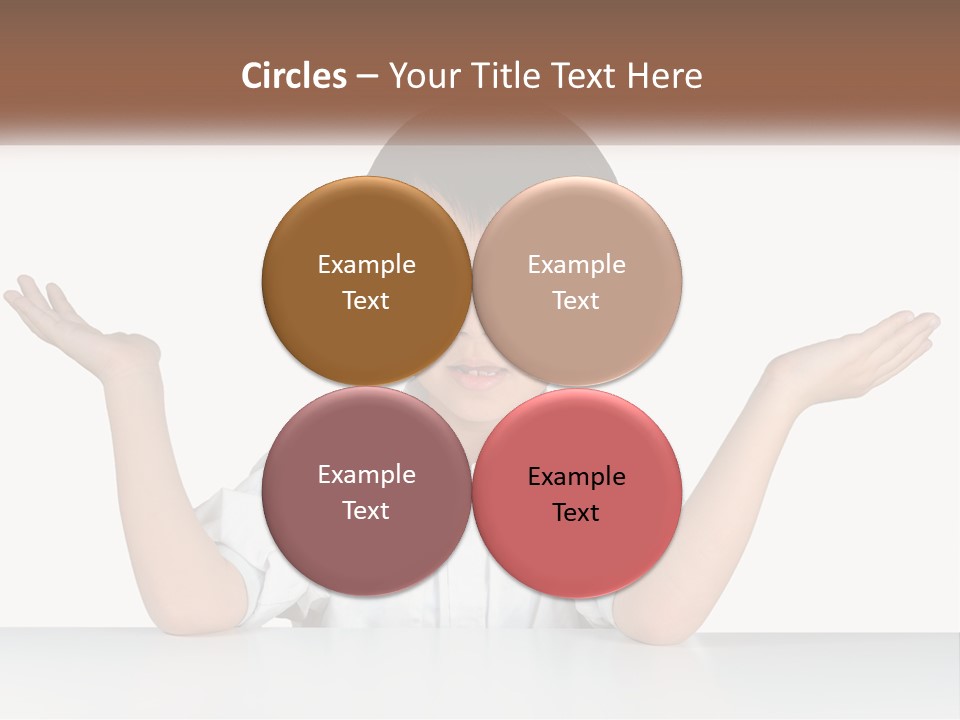 Circles – Your Title Text Here

Example Text

Example Text

Example Text

Example Text